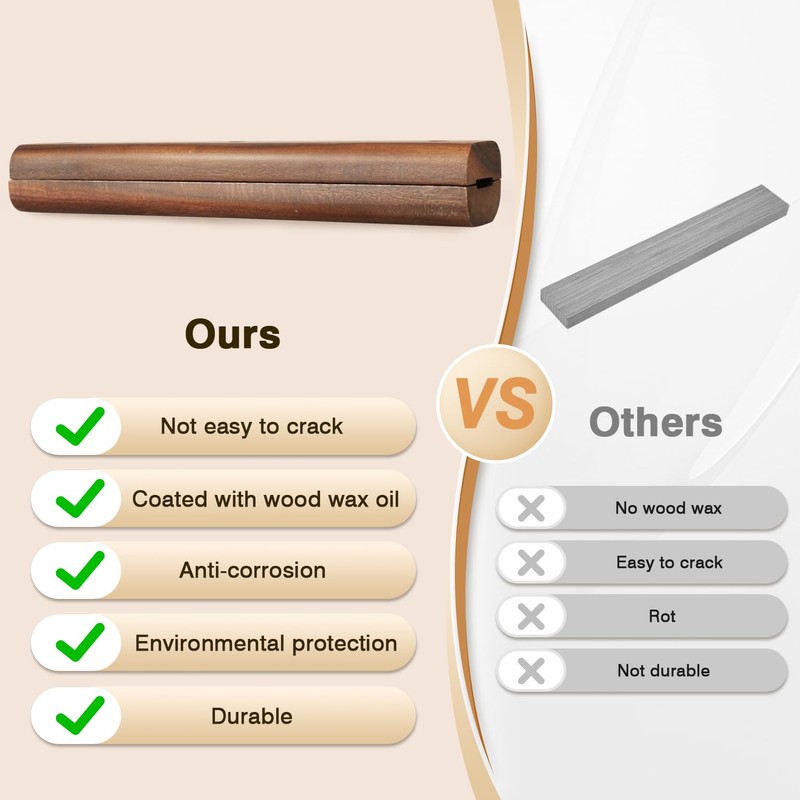 Ours

Not easy to crack

Coated with wood wax oil

Anti-corrosion

Environmental protection

Durable

VS

Others

No wood wax

Easy to crack

Rot

Not durable